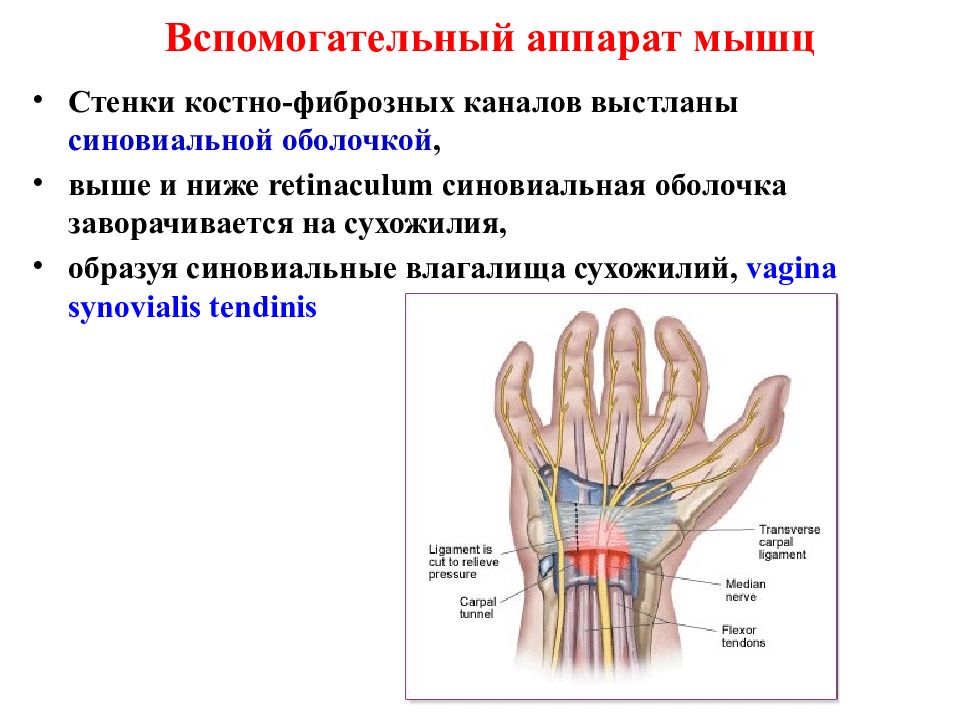 Вспомогательный аппарат мышц

• Стенки костно-фиброзных каналов выстланы синовиальной оболочкой,
• выше и ниже retinaculum синовиальная оболочка заворачивается на сухожилия,
• образуя синовиальные влагалища сухожилий, vagina synovialis tendinis

Ligament is cut to relieve pressure

Carpal tunnel

Transverse carpal ligament

Median nerve

Flexor tendons